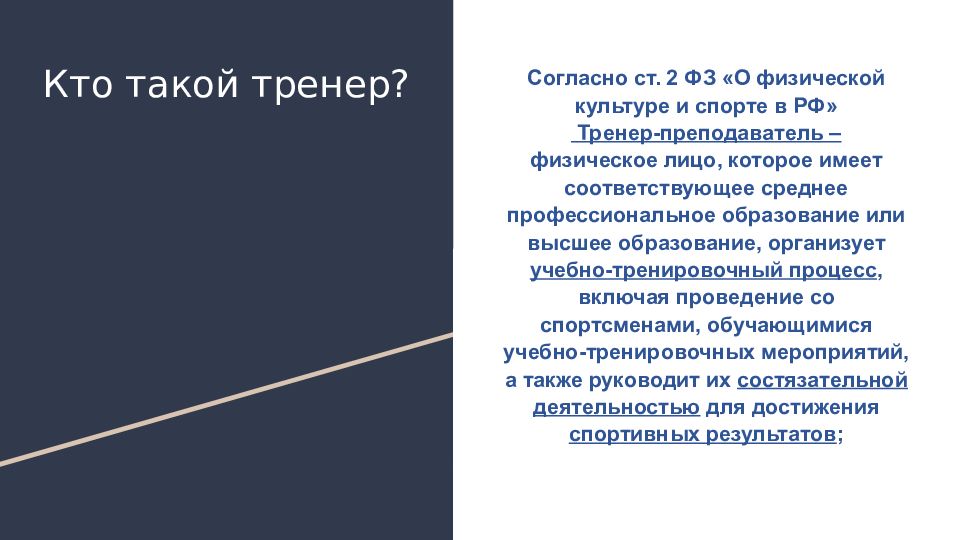 Кто такой тренер?

Согласно ст. 2 ФЗ «О физической культуре и спорте в РФ»
Тренер-преподаватель – физическое лицо, которое имеет соответствующее среднее профессиональное образование или высшее образование, организует учебно-тренировочный процесс, включая проведение со спортсменами, обучающимися учебно-тренировочных мероприятий, а также руководит их состязательной деятельностью для достижения спортивных результатов;